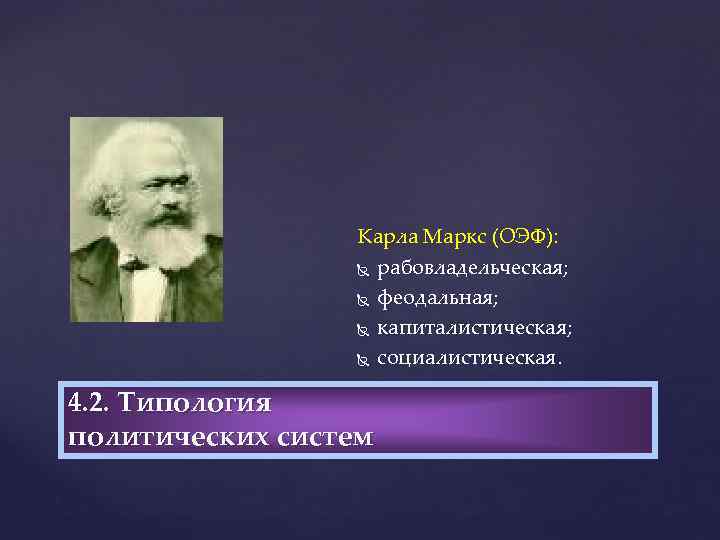 Карла Маркс (ОЭФ):
рабовладельческая;
феодальная;
капиталистическая;
социалистическая.

4.2. Типология политических систем